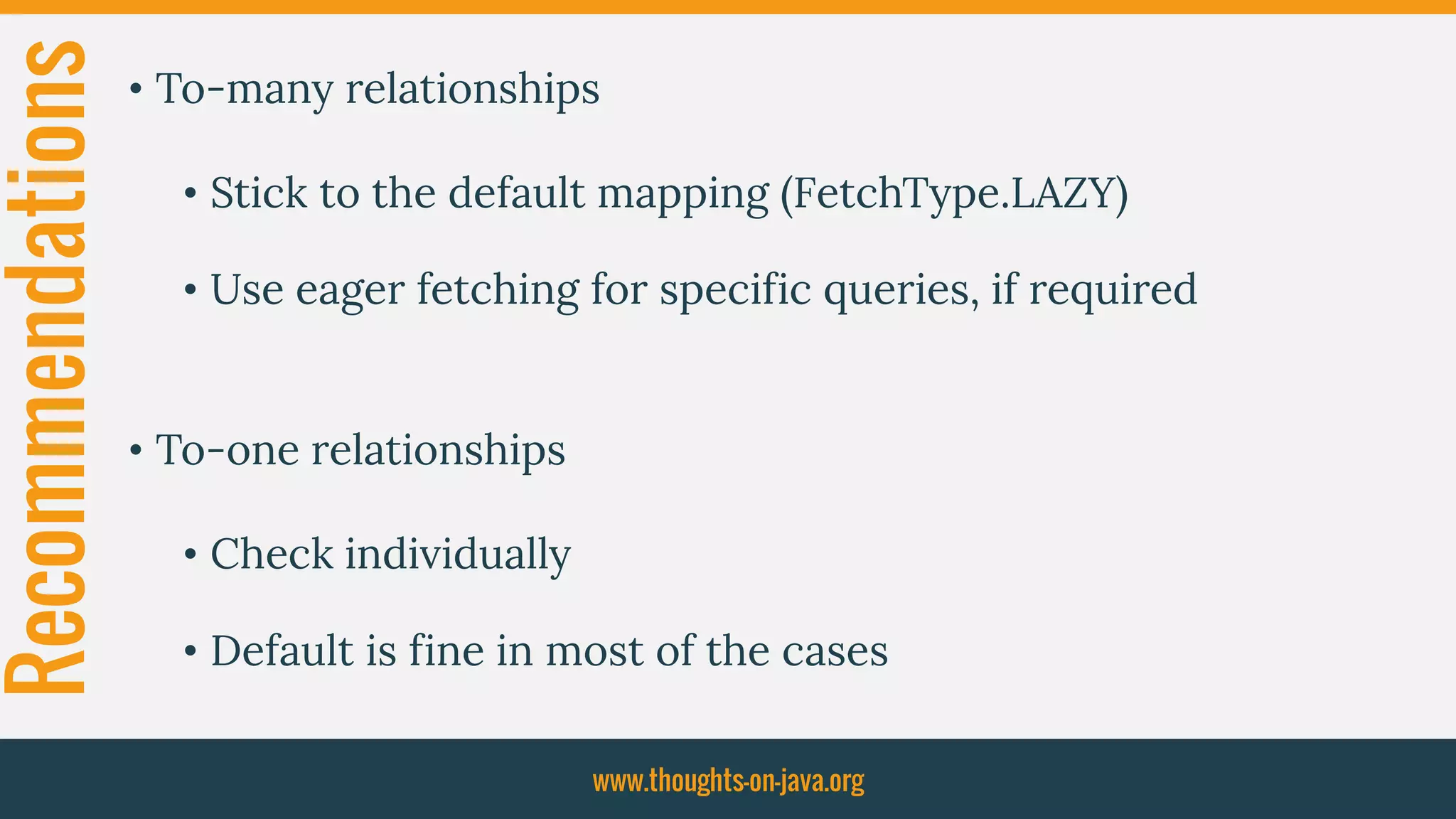 Recommendations

• To-many relationships

• Stick to the default mapping (FetchType.LAZY)

• Use eager fetching for specific queries, if required

• To-one relationships

• Check individually

• Default is fine in most of the cases

www.thoughts-on-java.org